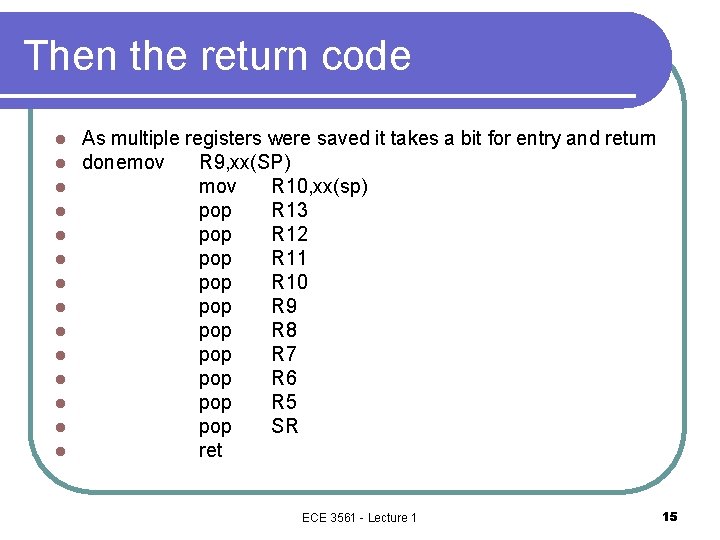 Then the return code

- As multiple registers were saved it takes a bit for entry and return
- donemov R9,xx(SP)
- mov R10,xx(sp)
- pop R13
- pop R12
- pop R11
- pop R10
- pop R9
- pop R8
- pop R7
- pop R6
- pop R5
- pop SR
- ret

ECE 3561 - Lecture 1

15